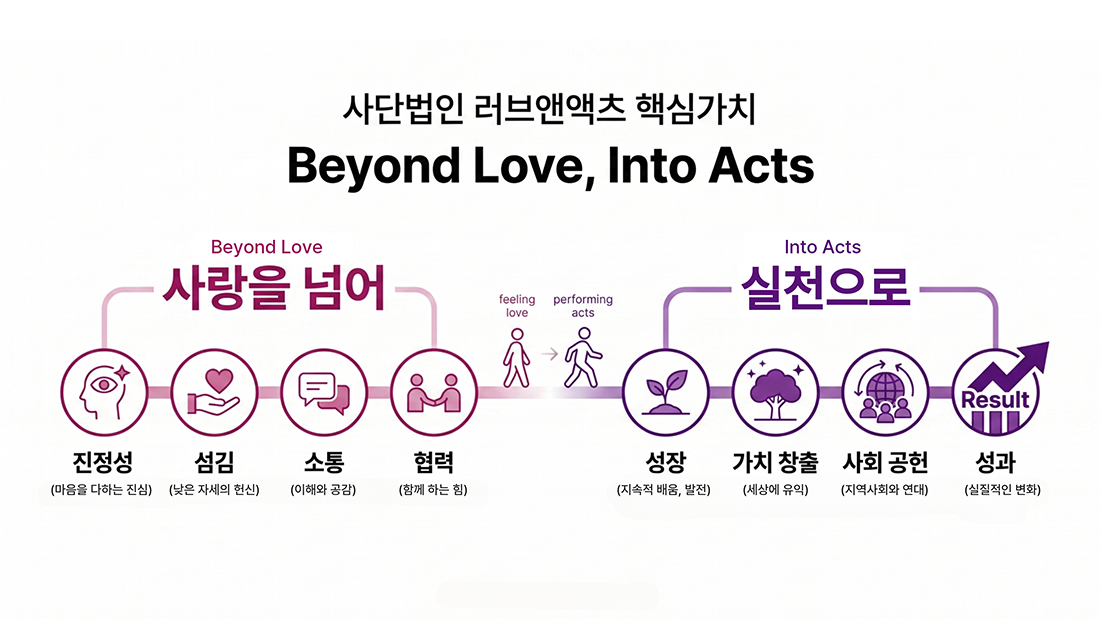 사단법인 러브앤액츠 핵심가치

Beyond Love, Into Acts

Beyond Love

사랑을 넘어

feeling love

performing acts

Into Acts

실천으로

Result

진정성
(마음을 다하는 진심)

섬김
(낮은 자세의 헌신)

소통
(이해와 공감)

협력
(함께 하는 힘)

성장
(지속적 배움, 발전)

가치 창출
(세상에 유익)

사회 공헌
(지역사회와 연대)

성과
(실질적인 변화)